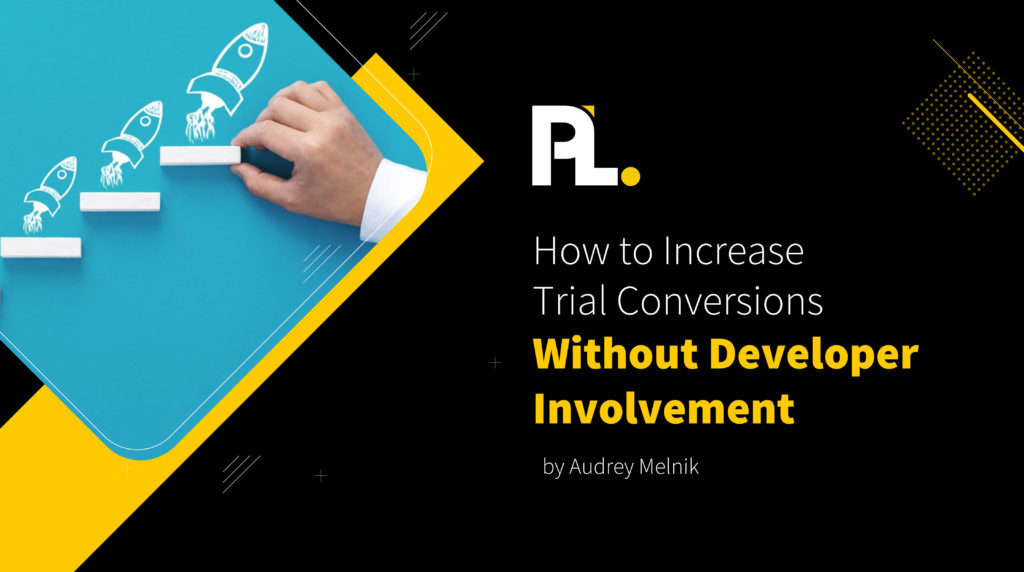 PL.

How to Increase Trial Conversions Without Developer Involvement

by Audrey Melnik